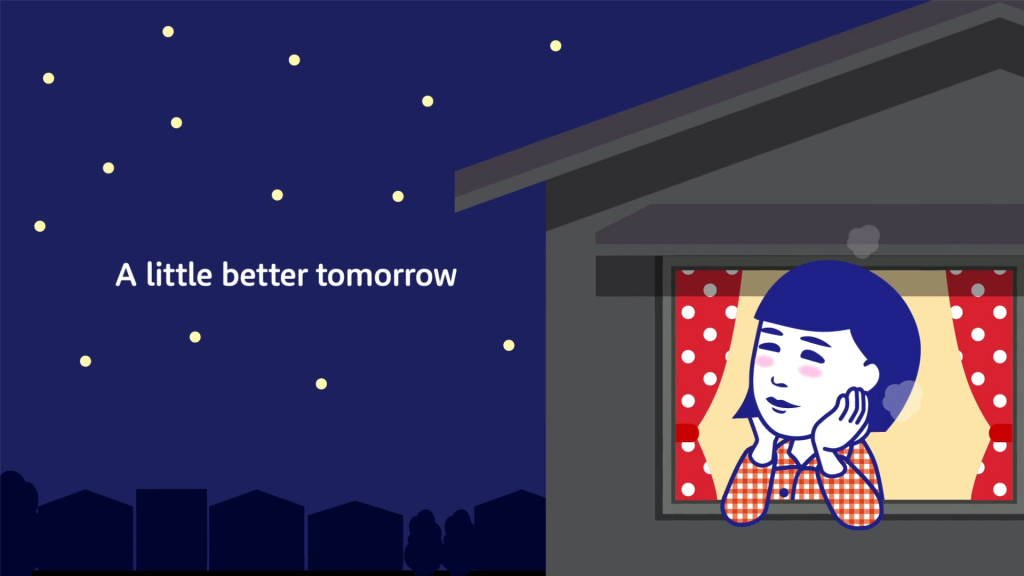 A little better tomorrow